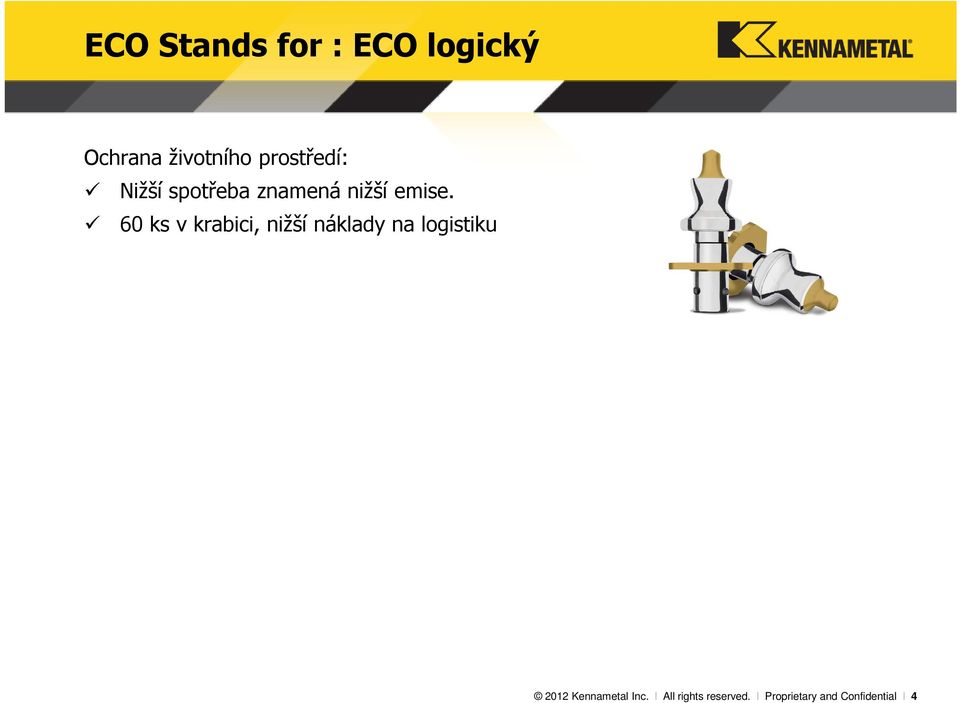 ECO Stands for : ECO logický

KENNAMETAL

Ochrana životního prostředí:
✓ Nižší spotřeba znamená nižší emise.
✓ 60 ks v krabici, nižší náklady na logistiku

© 2012 Kennametal Inc. | All rights reserved. | Proprietary and Confidential | 4